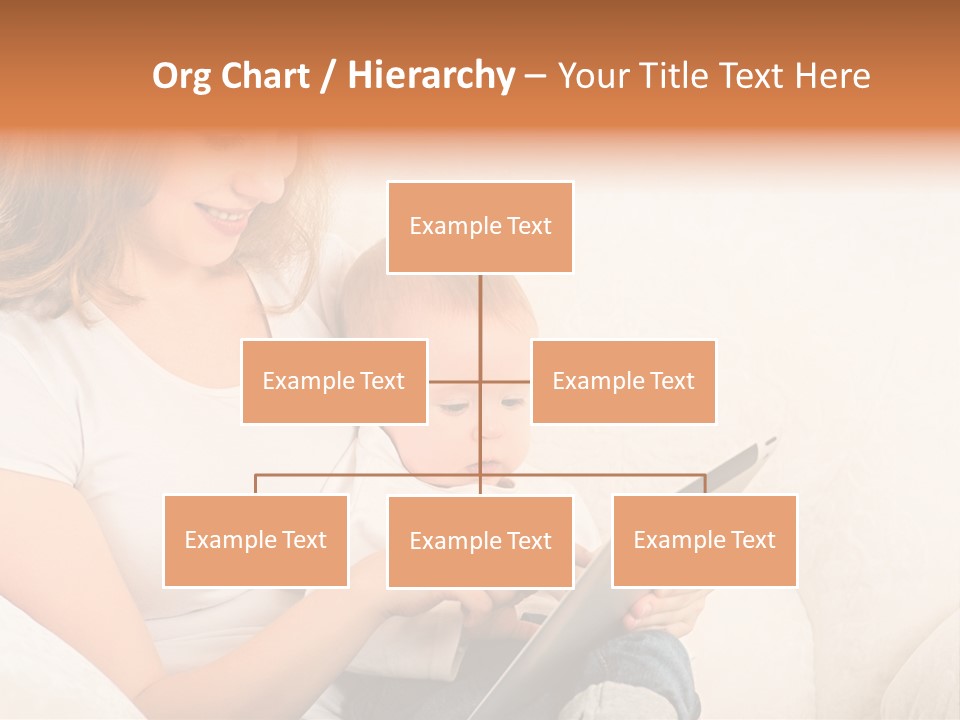 Org Chart / Hierarchy – Your Title Text Here

Example Text

Example Text

Example Text

Example Text

Example Text

Example Text